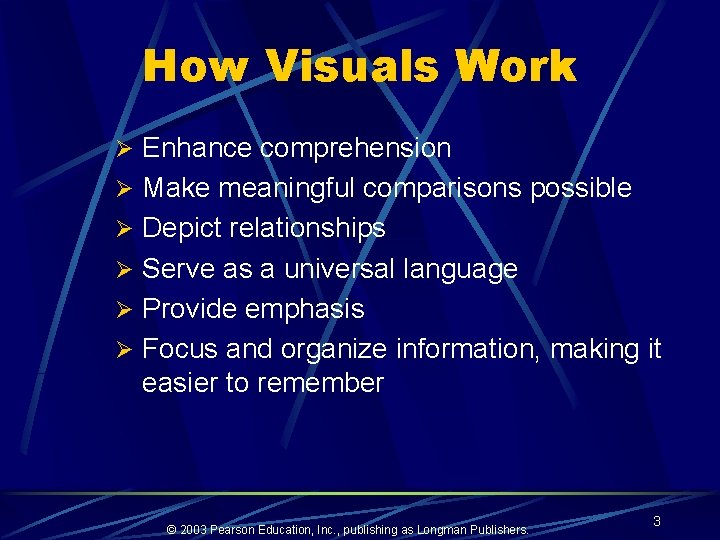 How Visuals Work

➢ Enhance comprehension
➢ Make meaningful comparisons possible
➢ Depict relationships
➢ Serve as a universal language
➢ Provide emphasis
➢ Focus and organize information, making it easier to remember

© 2003 Pearson Education, Inc., publishing as Longman Publishers.

3